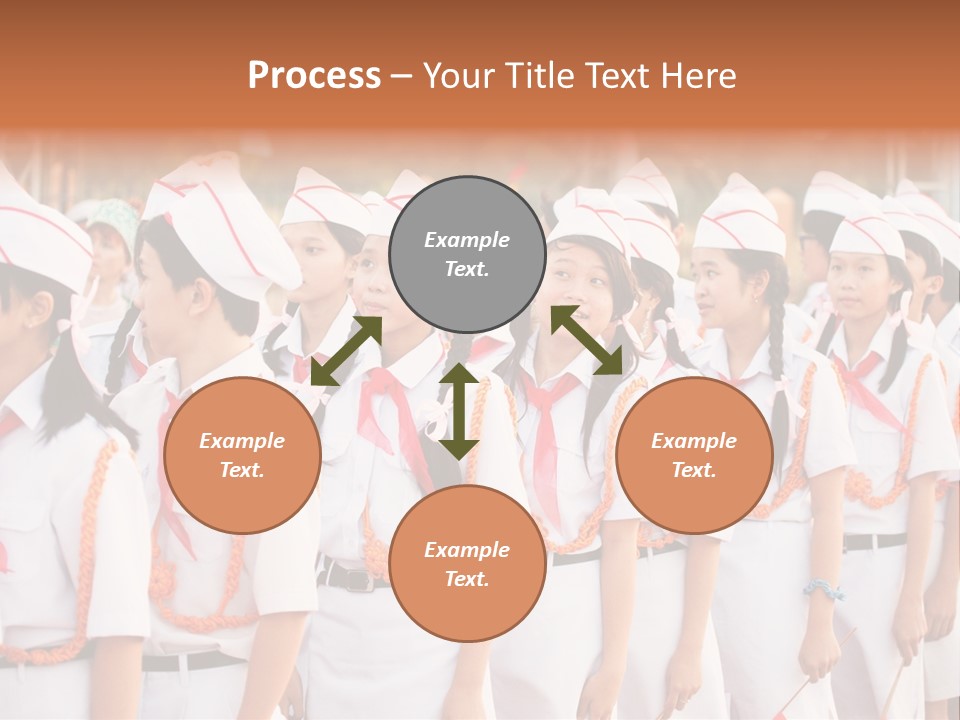 Process – Your Title Text Here

Example Text.

Example Text.

Example Text.

Example Text.